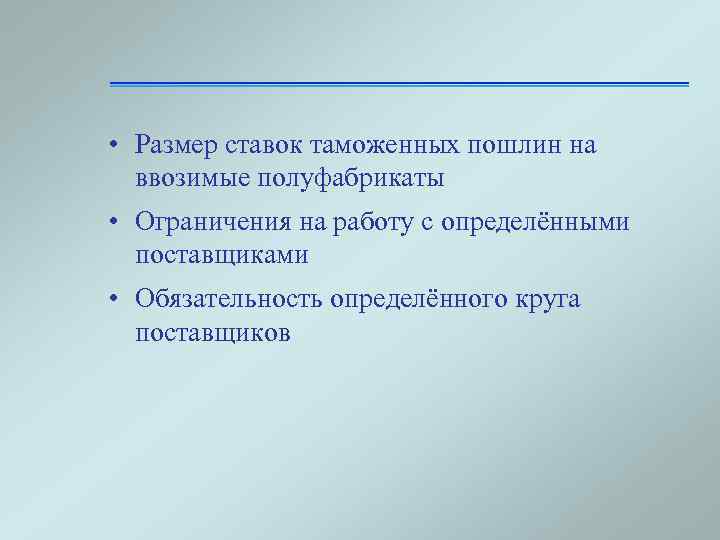 • Размер ставок таможенных пошлин на ввозимые полуфабрикаты

• Ограничения на работу с определёнными поставщиками

• Обязательность определённого круга поставщиков